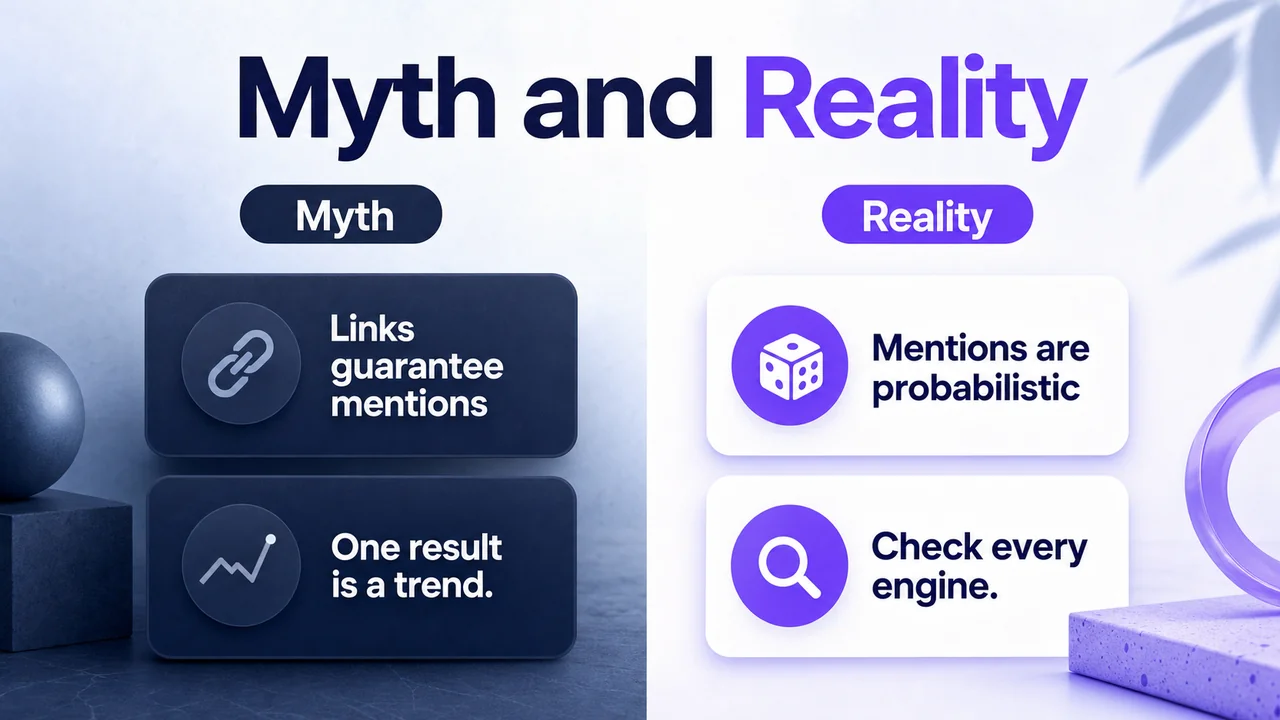 Myth and Reality

Myth

Links guarantee mentions

One result is a trend.

Reality

Mentions are probabilistic

Check every engine.